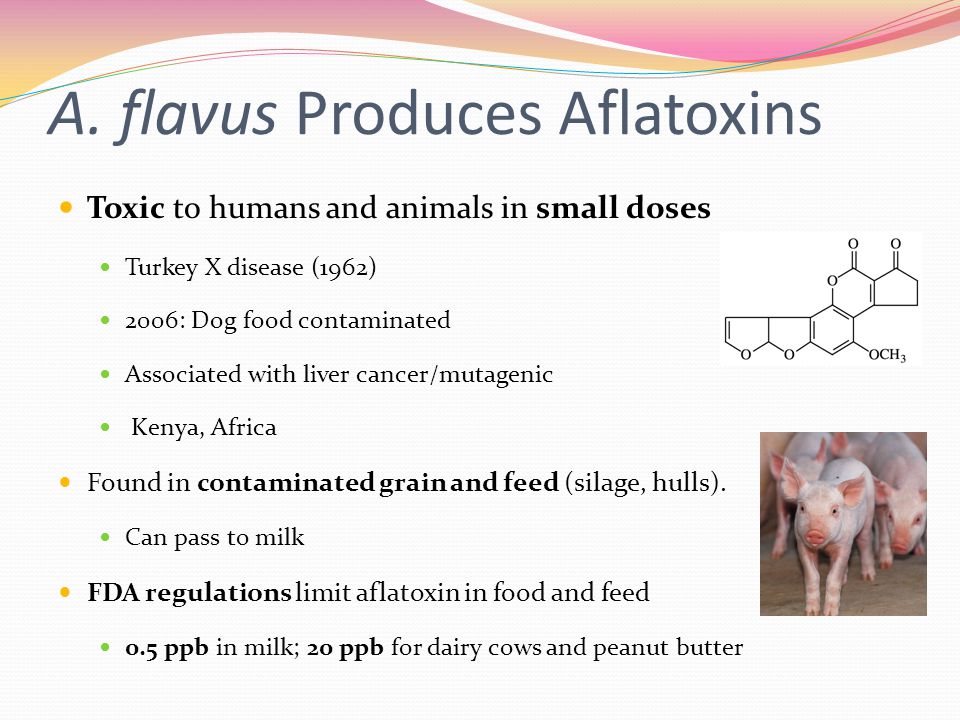 A. flavus Produces Aflatoxins

Toxic to humans and animals in small doses

Turkey X disease (1962)

2006: Dog food contaminated

Associated with liver cancer/mutagenic

Kenya, Africa

Found in contaminated grain and feed (silage, hulls).

Can pass to milk

FDA regulations limit aflatoxin in food and feed

0.5 ppb in milk; 20 ppb for dairy cows and peanut butter

O O O O O $OCH_3$